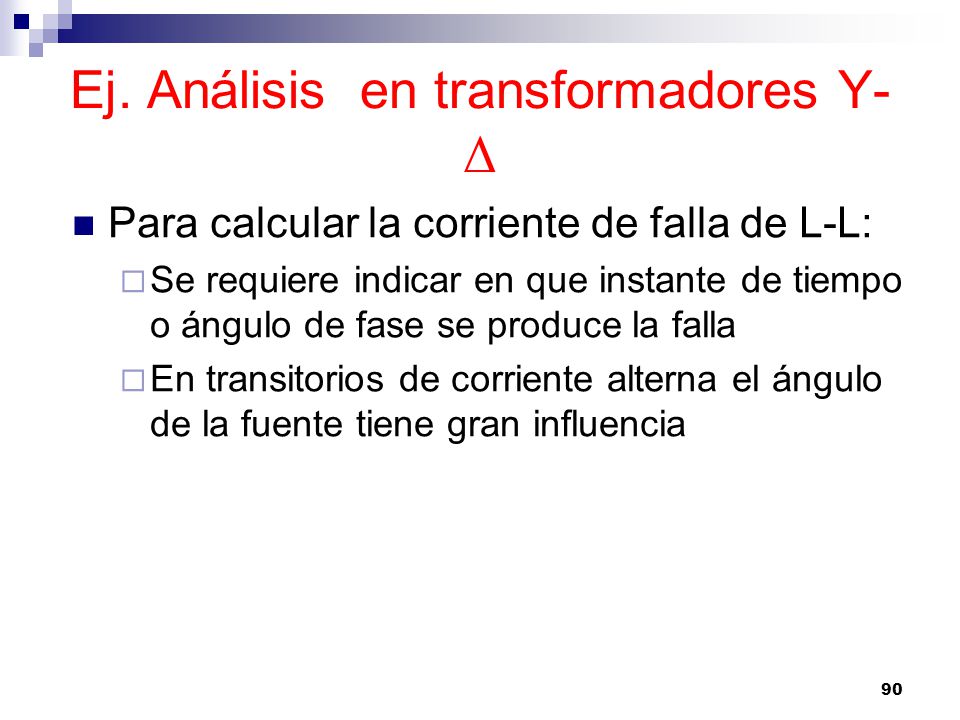 Ej. Análisis en transformadores Y-$\Delta$

Para calcular la corriente de falla de L-L:

Se requiere indicar en que instante de tiempo o ángulo de fase se produce la falla

En transitorios de corriente alterna el ángulo de la fuente tiene gran influencia

90